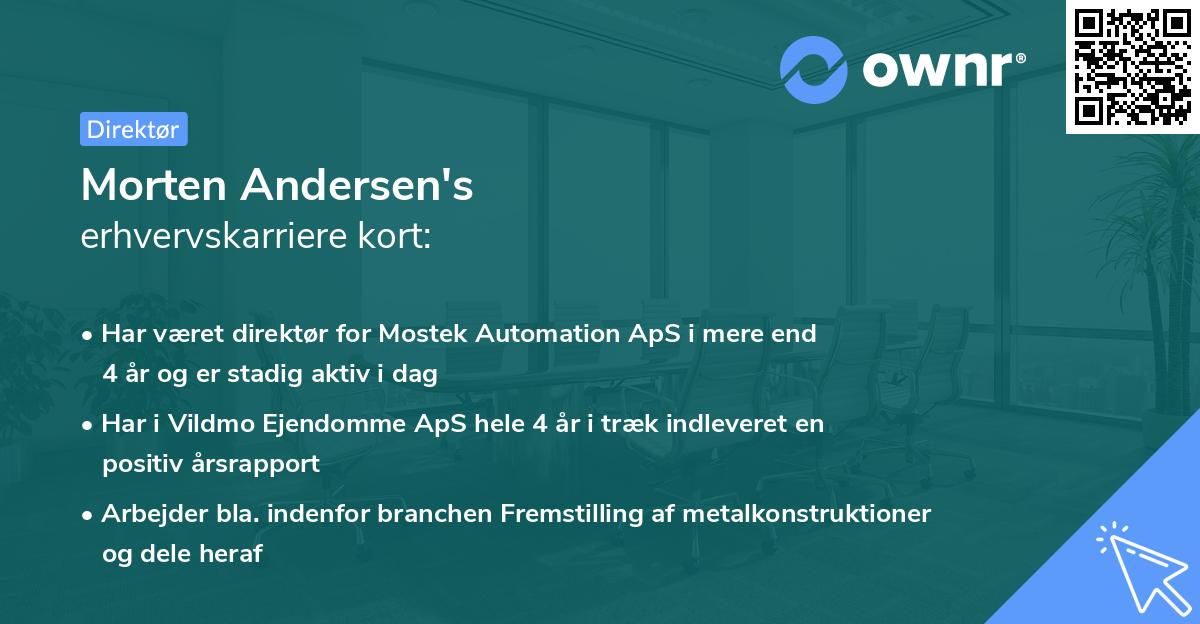 ownr®

Direktør

Morten Andersen's
erhvervskarriere kort:

• Har været direktør for Mostek Automation ApS i mere end 4 år og er stadig aktiv i dag

• Har i Vildmo Ejendomme ApS hele 4 år i træk indleveret en positiv årsrapport

• Arbejder bla. indenfor branchen Fremstilling af metalkonstruktioner og dele heraf